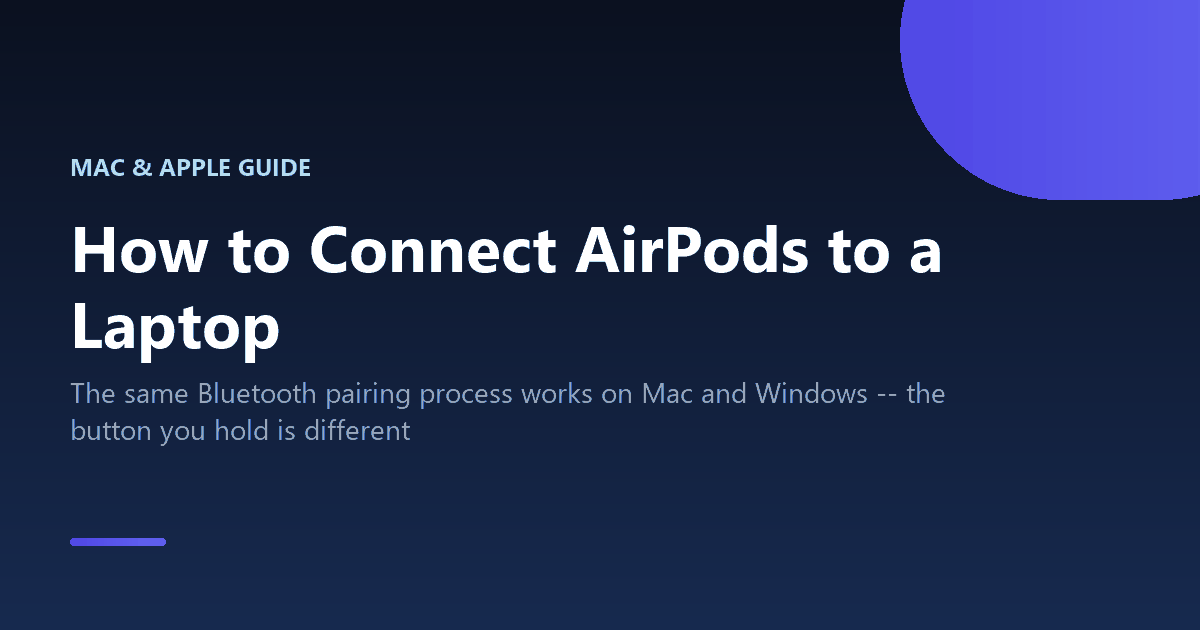 MAC & APPLE GUIDE

How to Connect AirPods to a Laptop

The same Bluetooth pairing process works on Mac and Windows -- the button you hold is different